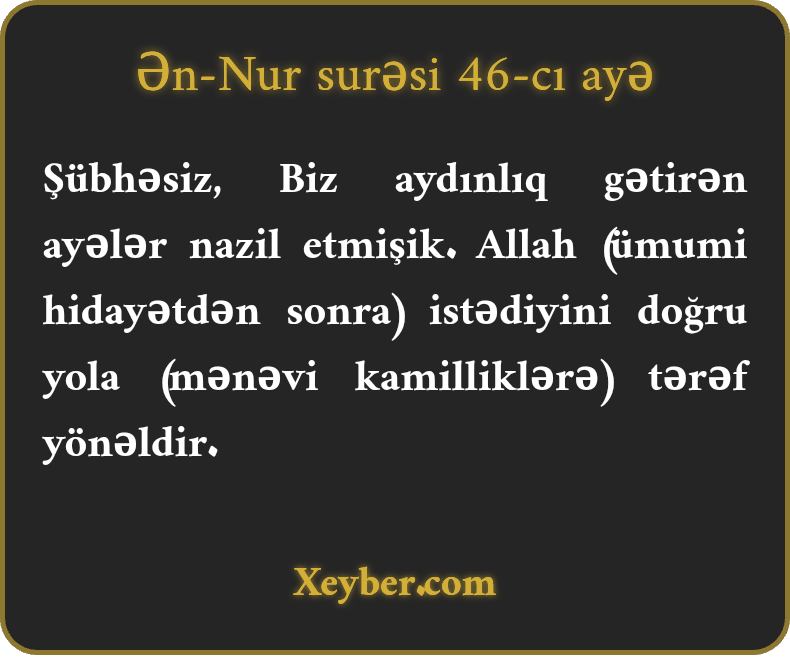 Ən-Nur surəsi 46-cı ayə

Şübhəsiz, Biz aydınlıq gətirən ayələr nazil etmişik. Allah (ümumi hidayətdən sonra) istədiyini doğru yola (mənəvi kamilliklərə) tərəf yönəldir.

Xeyber.com